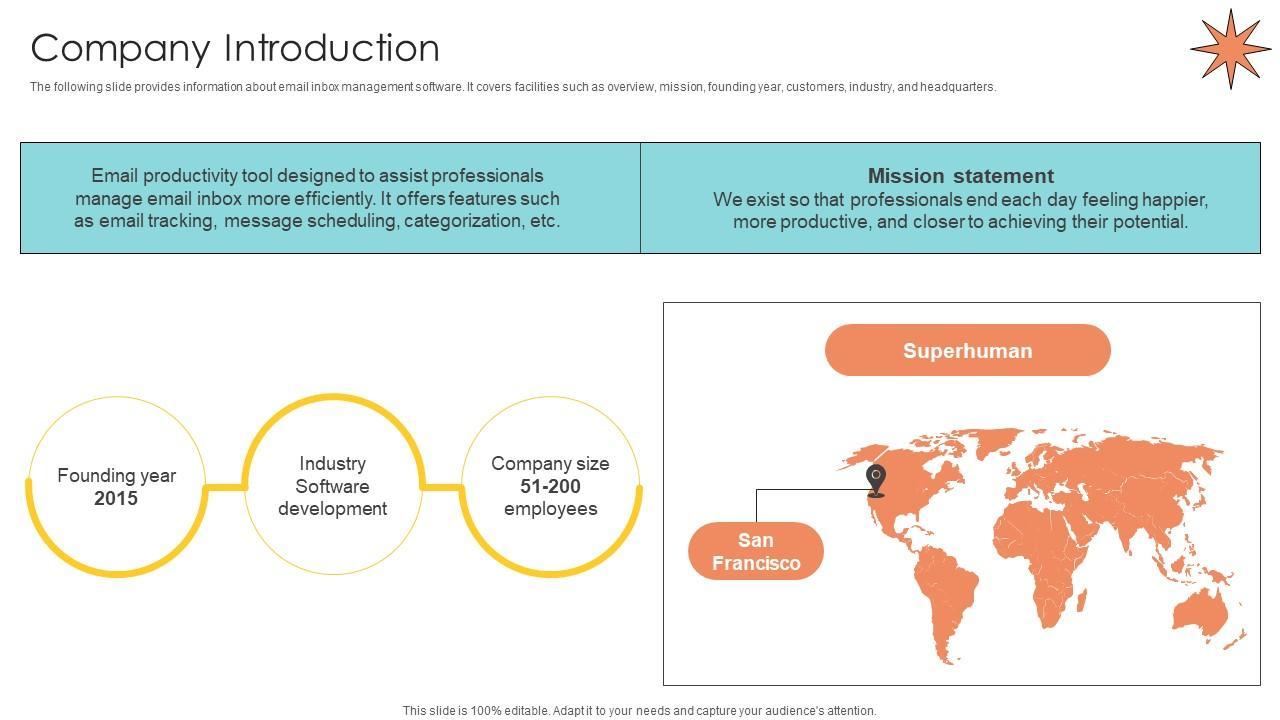 Company Introduction

The following slide provides information about email inbox management software. It covers facilities such as overview, mission, founding year, customers, industry, and headquarters.

Email productivity tool designed to assist professionals manage email inbox more efficiently. It offers features such as email tracking, message scheduling, categorization, etc.

Mission statement
We exist so that professionals end each day feeling happier, more productive, and closer to achieving their potential.

Founding year
2015

Industry
Software development

Company size
51-200
employees

Superhuman

San Francisco

This slide is 100% editable. Adapt it to your needs and capture your audience's attention.